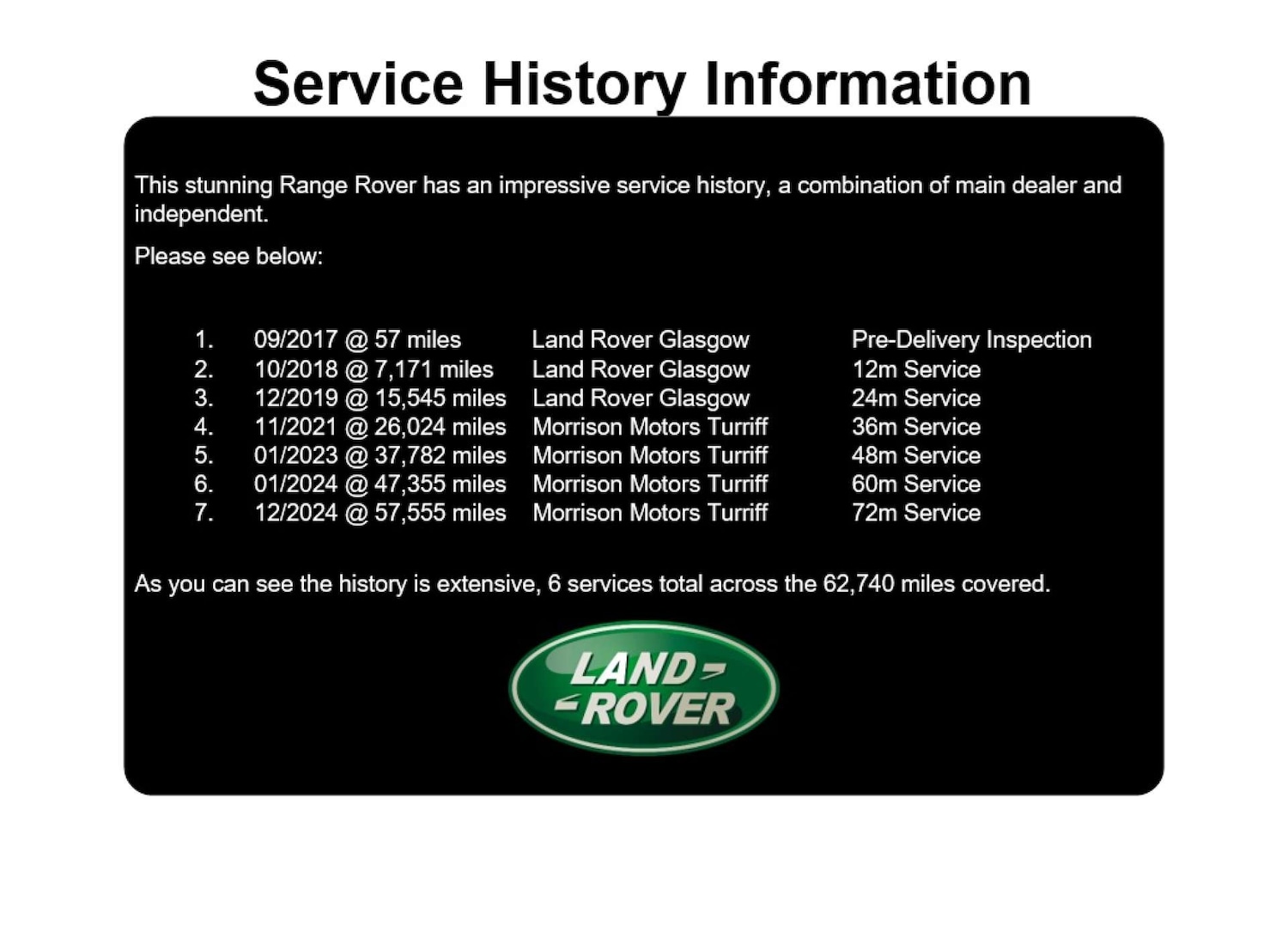 Service History Information

This stunning Range Rover has an impressive service history, a combination of main dealer and independent.

Please see below:

1. 09/2017 @ 57 miles Land Rover Glasgow Pre-Delivery Inspection
2. 10/2018 @ 7,171 miles Land Rover Glasgow 12m Service
3. 12/2019 @ 15,545 miles Land Rover Glasgow 24m Service
4. 11/2021 @ 26,024 miles Morrison Motors Turriff 36m Service
5. 01/2023 @ 37,782 miles Morrison Motors Turriff 48m Service
6. 01/2024 @ 47,355 miles Morrison Motors Turriff 60m Service
7. 12/2024 @ 57,555 miles Morrison Motors Turriff 72m Service

As you can see the history is extensive, 6 services total across the 62,740 miles covered.

LAND ROVER